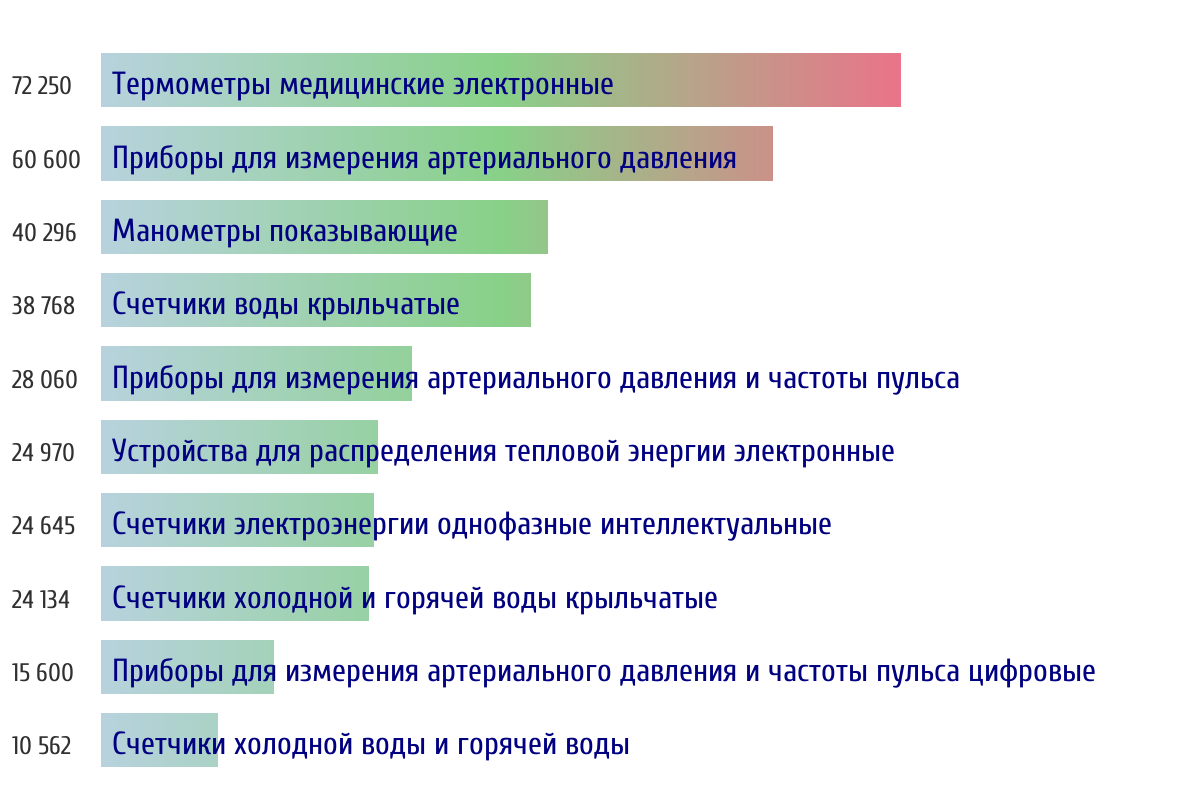 72 250 Термометры медицинские электронные

60 600 Приборы для измерения артериального давления

40 296 Манометры показывающие

38 768 Счетчики воды крыльчатые

28 060 Приборы для измерения артериального давления и частоты пульса

24 970 Устройства для распределения тепловой энергии электронные

24 645 Счетчики электроэнергии однофазные интеллектуальные

24 134 Счетчики холодной и горячей воды крыльчатые

15 600 Приборы для измерения артериального давления и частоты пульса цифровые

10 562 Счетчики холодной воды и горячей воды